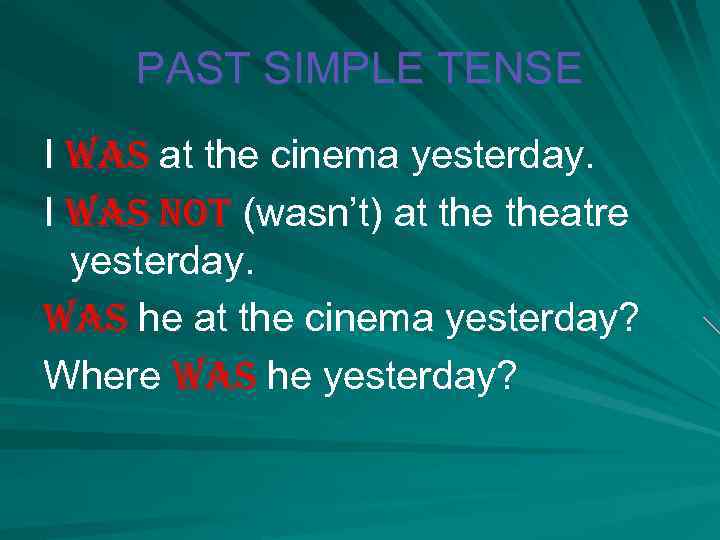 PAST SIMPLE TENSE

I WAS at the cinema yesterday.

I WAS NOT (wasn't) at the theatre yesterday.

WAS he at the cinema yesterday?

Where WAS he yesterday?